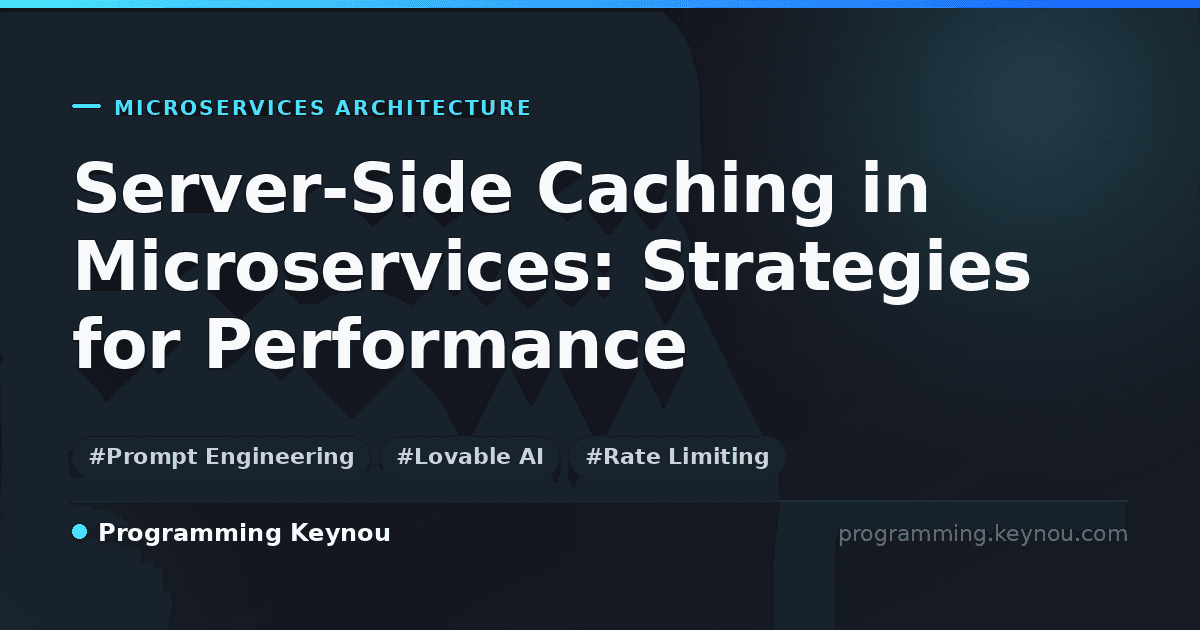 MICROSERVICES ARCHITECTURE

Server-Side Caching in Microservices: Strategies for Performance

#Prompt Engineering #Lovable AI #Rate Limiting

Programming Keynou

programming.keynou.com